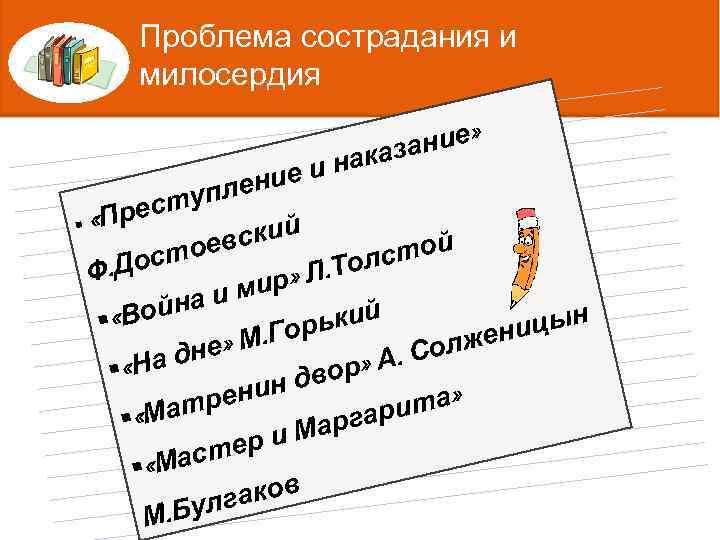 Проблема сострадания и милосердия

▪ «Преступление и наказание» Ф.Достоевский
▪ «Война и мир» Л.Толстой
▪ «На дне» М.Горький
▪ «Матренин двор» А. Солженицын
▪ «Мастер и Маргарита» М.Булгаков